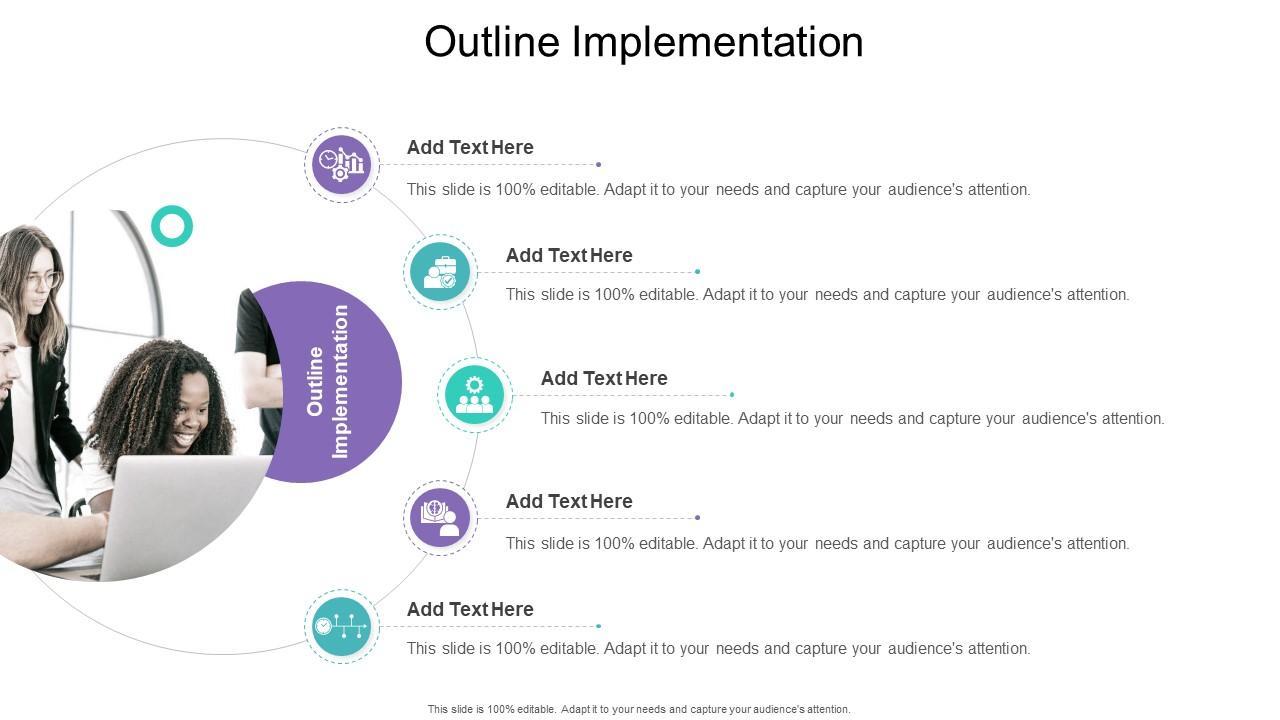 Outline Implementation

Outline Implementation

Add Text Here

This slide is 100% editable. Adapt it to your needs and capture your audience's attention.

Add Text Here

This slide is 100% editable. Adapt it to your needs and capture your audience's attention.

Add Text Here

This slide is 100% editable. Adapt it to your needs and capture your audience's attention.

Add Text Here

This slide is 100% editable. Adapt it to your needs and capture your audience's attention.

Add Text Here

This slide is 100% editable. Adapt it to your needs and capture your audience's attention.

This slide is 100% editable. Adapt it to your needs and capture your audience's attention.